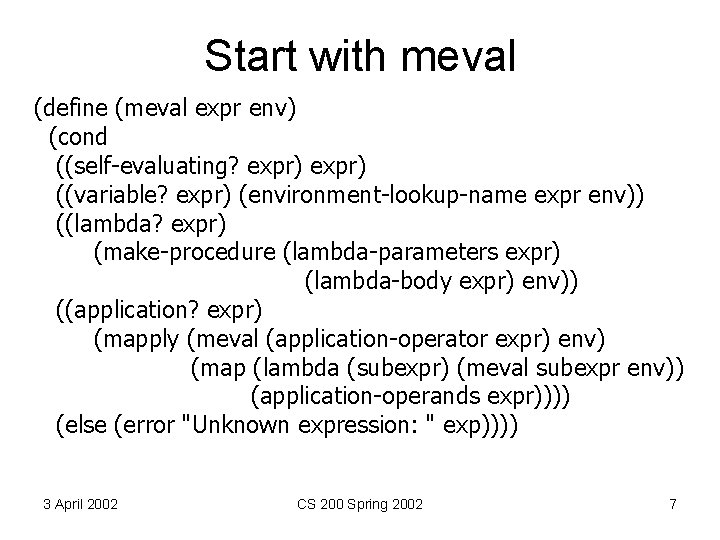 Start with meval

(define (meval expr env)
  (cond
   ((self-evaluating? expr) expr)
   ((variable? expr) (environment-lookup-name expr env))
   ((lambda? expr)
     (make-procedure (lambda-parameters expr)
                     (lambda-body expr) env))
   ((application? expr)
     (mapply (meval (application-operator expr) env)
             (map (lambda (subexpr) (meval subexpr env))
                  (application-operands expr))))
   (else (error "Unknown expression: " exp))))

3 April 2002

CS 200 Spring 2002

7